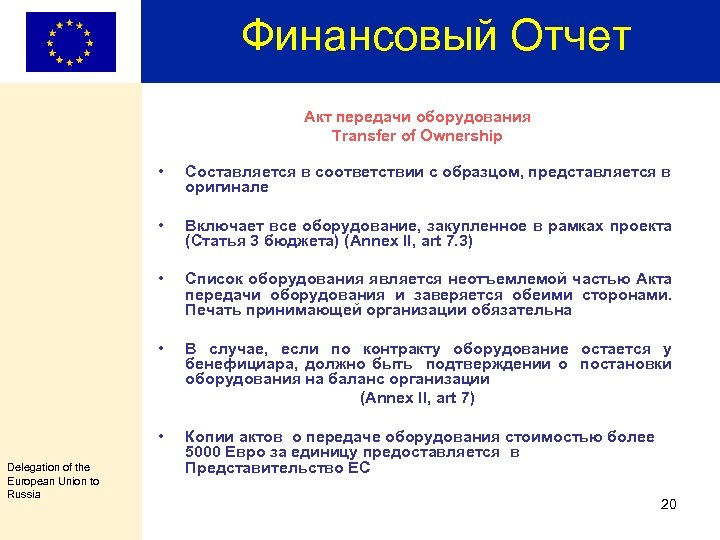 Финансовый Отчет

Акт передачи оборудования
Transfer of Ownership

• Составляется в соответствии с образцом, представляется в оригинале

• Включает все оборудование, закупленное в рамках проекта (Статья 3 бюджета) (Annex II, art 7.3)

• Список оборудования является неотъемлемой частью Акта передачи оборудования и заверяется обеими сторонами. Печать принимающей организации обязательна

• В случае, если по контракту оборудование остается у бенефициара, должно быть подтверждении о постановки оборудования на баланс организации
(Annex II, art 7)

• Копии актов о передаче оборудования стоимостью более 5000 Евро за единицу предоставляется в Представительство ЕС

Delegation of the European Union to Russia

20